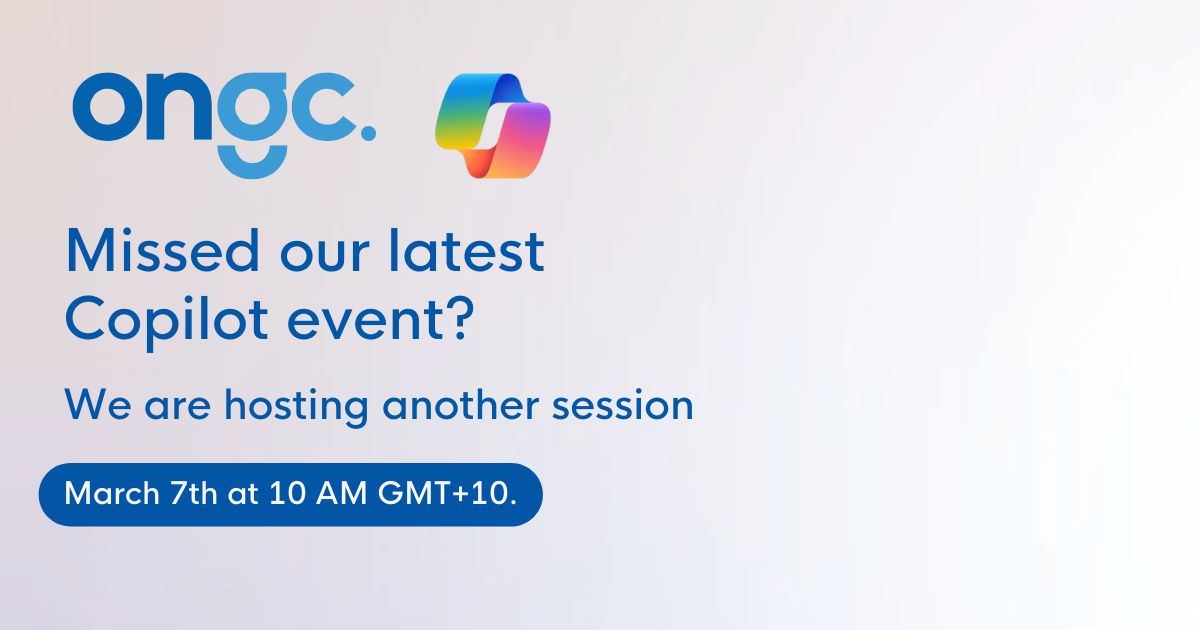 ongc.

Missed our latest Copilot event?

We are hosting another session

March 7th at 10 AM GMT+10.